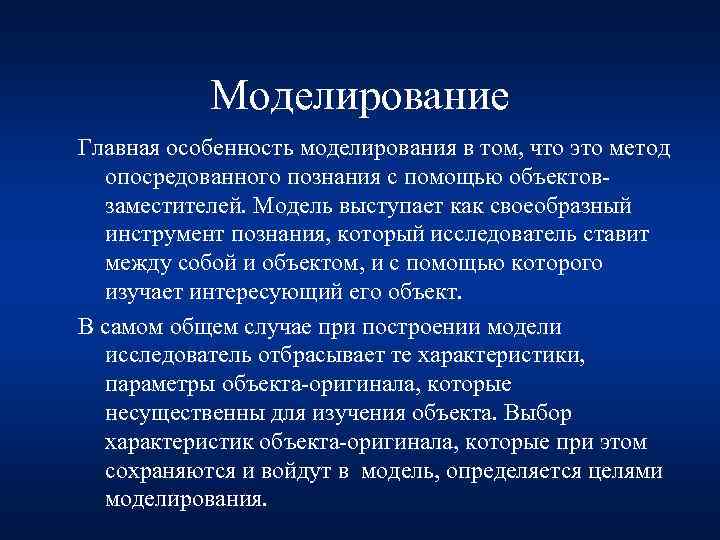 Моделирование

Главная особенность моделирования в том, что это метод опосредованного познания с помощью объектов-заместителей. Модель выступает как своеобразный инструмент познания, который исследователь ставит между собой и объектом, и с помощью которого изучает интересующий его объект.

В самом общем случае при построении модели исследователь отбрасывает те характеристики, параметры объекта-оригинала, которые несущественны для изучения объекта. Выбор характеристик объекта-оригинала, которые при этом сохраняются и войдут в модель, определяется целями моделирования.